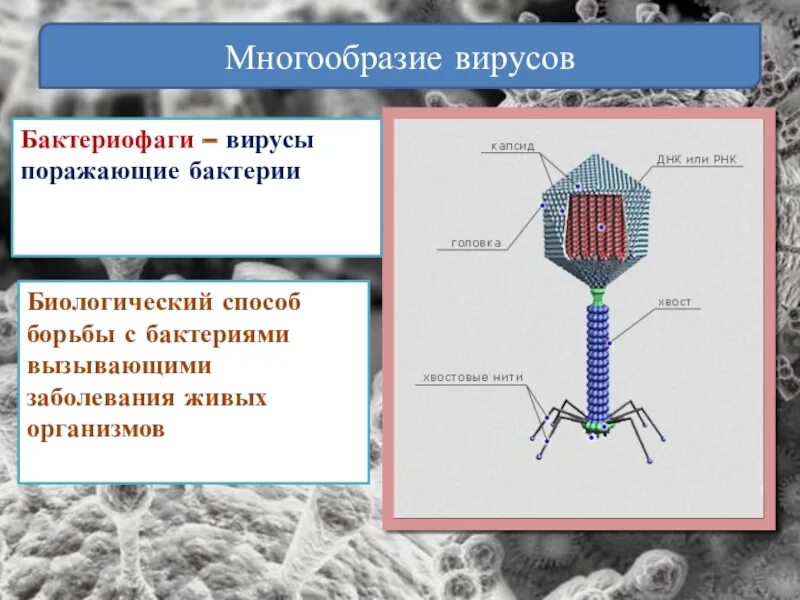 Многообразие вирусов

Бактериофаги – вирусы поражающие бактерии

Биологический способ борьбы с бактериями вызывающими заболевания живых организмов

капсид

ДНК или РНК

головка

хвост

хвостовые нити